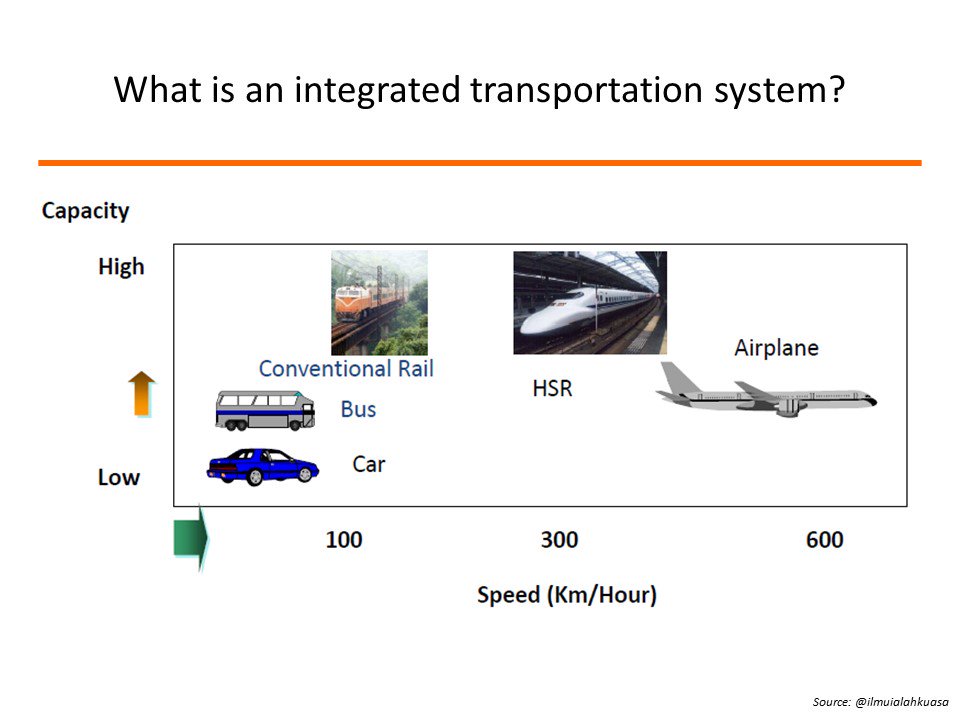 What is an integrated transportation system?

Capacity

High

Low

Conventional Rail

Bus

Car

HSR

Airplane

100

300

600

Speed (Km/Hour)

Source: @ilmuialahkuasa